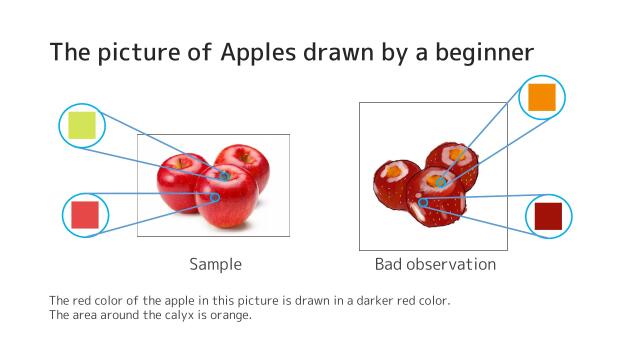 The picture of Apples drawn by a beginner

Sample

Bad observation

The red color of the apple in this picture is drawn in a darker red color.
The area around the calyx is orange.